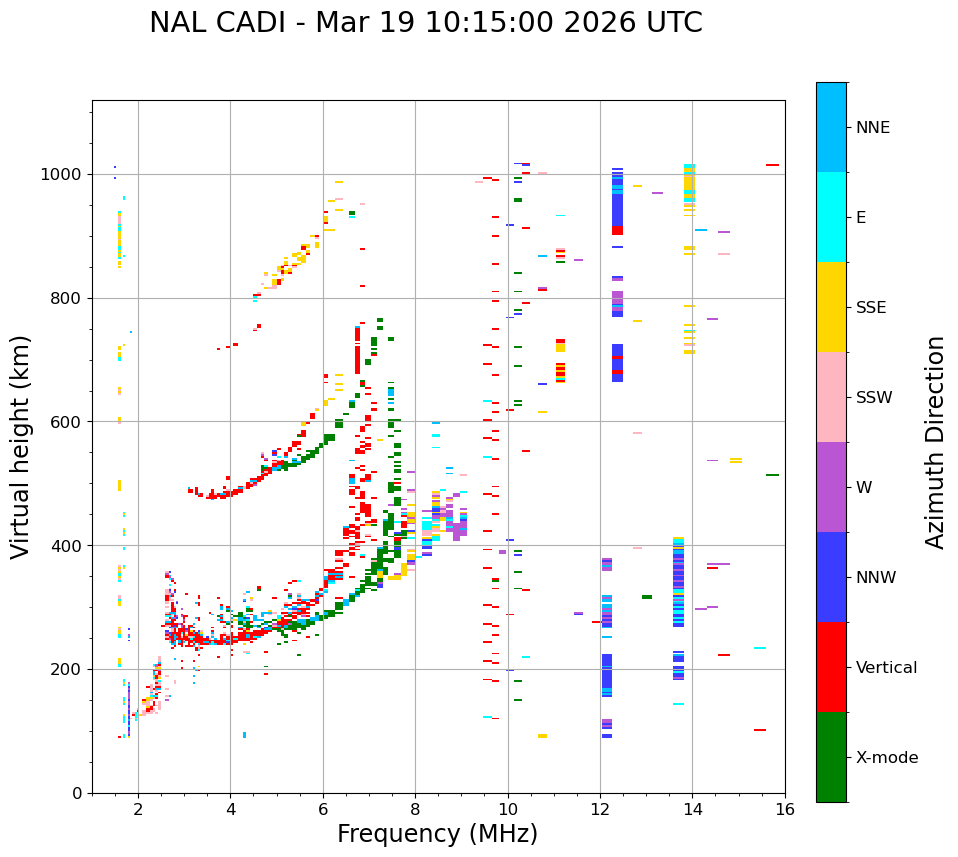 NAL CADI - Mar 19 10:15:00 2026 UTC

Virtual height (km)

1000
800
600
400
200
0

2
4
6
8
10
12
14
16

Frequency (MHz)

NNE
E
SSE
SSW
W
NNW
Vertical
X-mode

Azimuth Direction